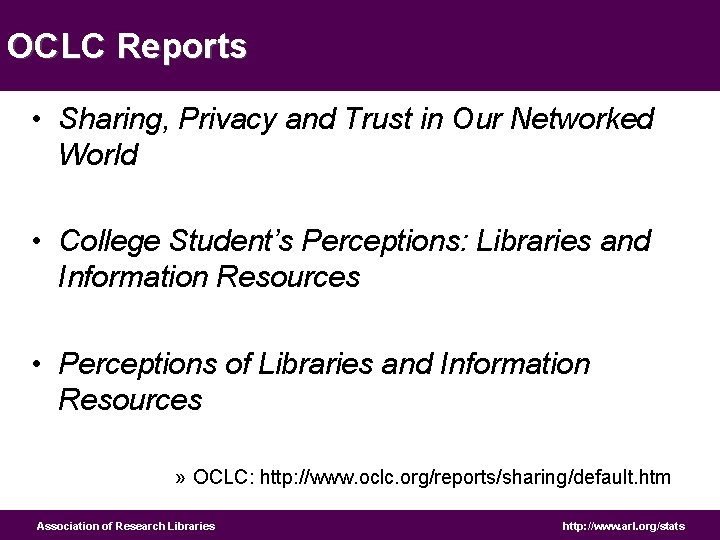 OCLC Reports

• Sharing, Privacy and Trust in Our Networked World

• College Student's Perceptions: Libraries and Information Resources

• Perceptions of Libraries and Information Resources

» OCLC: http://www.oclc.org/reports/sharing/default.htm

Association of Research Libraries

http://www.arl.org/stats